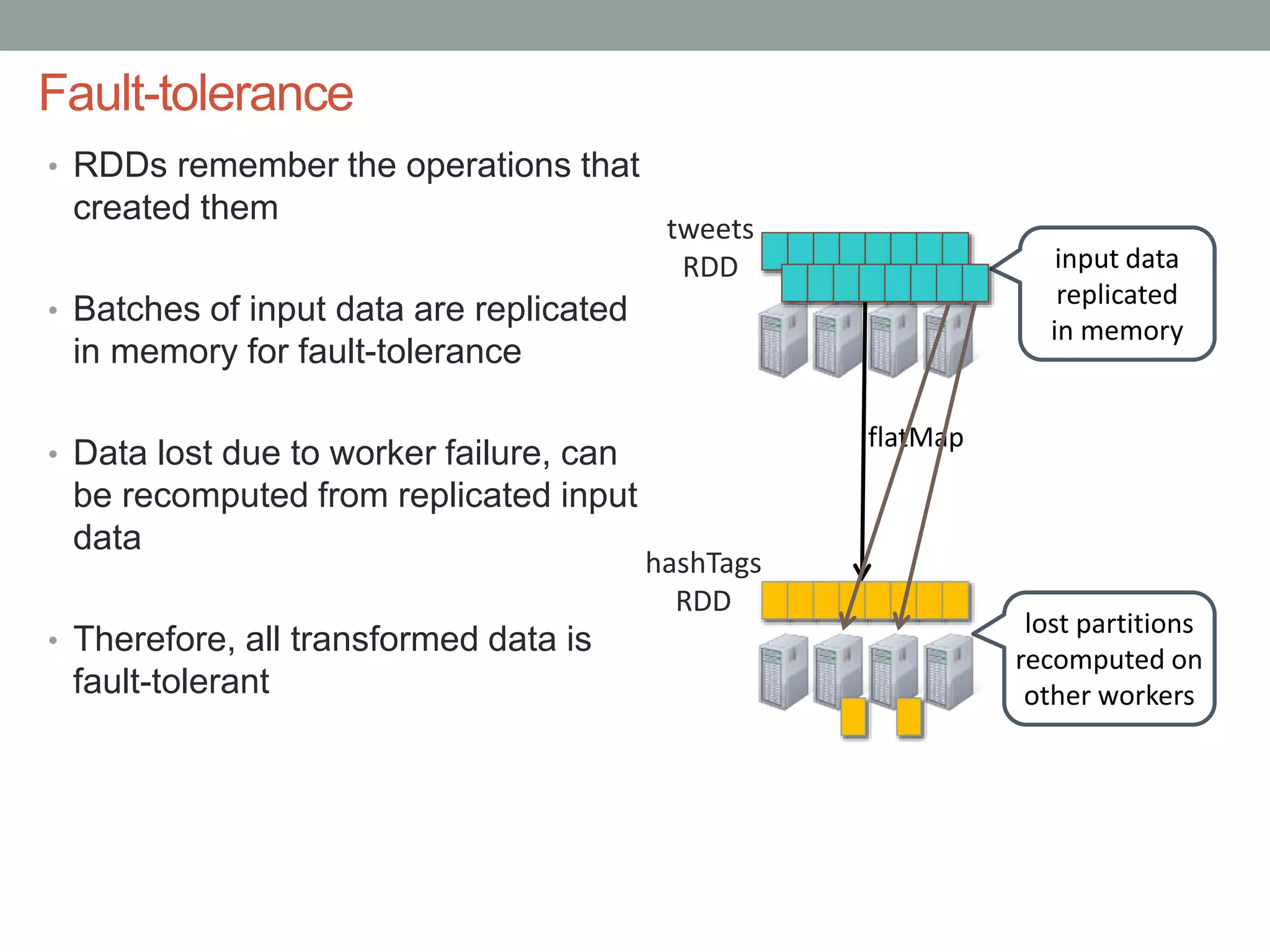 Fault-tolerance

• RDDs remember the operations that created them

• Batches of input data are replicated in memory for fault-tolerance

• Data lost due to worker failure, can be recomputed from replicated input data

• Therefore, all transformed data is fault-tolerant

tweets RDD

input data replicated in memory

flatMap

hashTags RDD

lost partitions recomputed on other workers